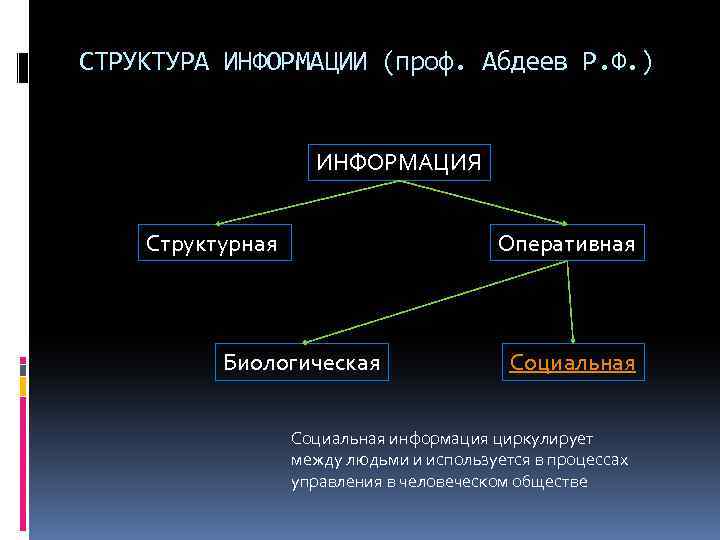 СТРУКТУРА ИНФОРМАЦИИ (проф. Абдеев Р.Ф.)

ИНФОРМАЦИЯ

Структурная

Оперативная

Биологическая

Социальная

Социальная информация циркулирует между людьми и используется в процессах управления в человеческом обществе